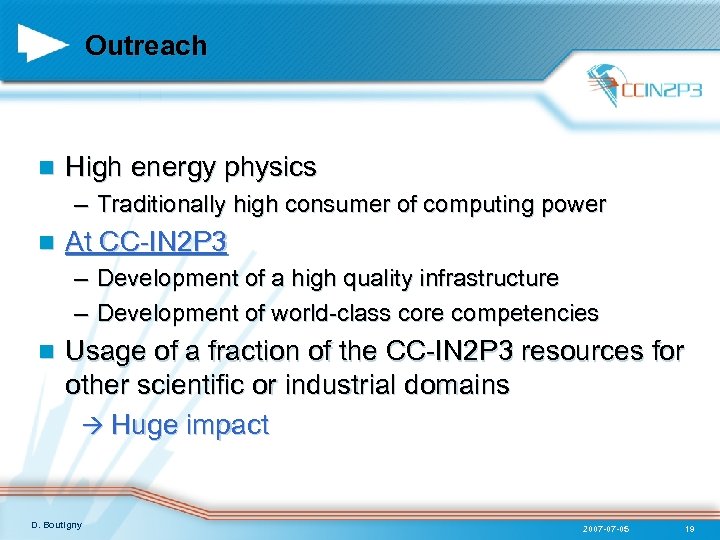 Outreach

CCIN2P3

High energy physics

– Traditionally high consumer of computing power

At CC-IN2P3

– Development of a high quality infrastructure

– Development of world-class core competencies

Usage of a fraction of the CC-IN2P3 resources for other scientific or industrial domains

→ Huge impact

D. Boutigny

2007-07-05

19